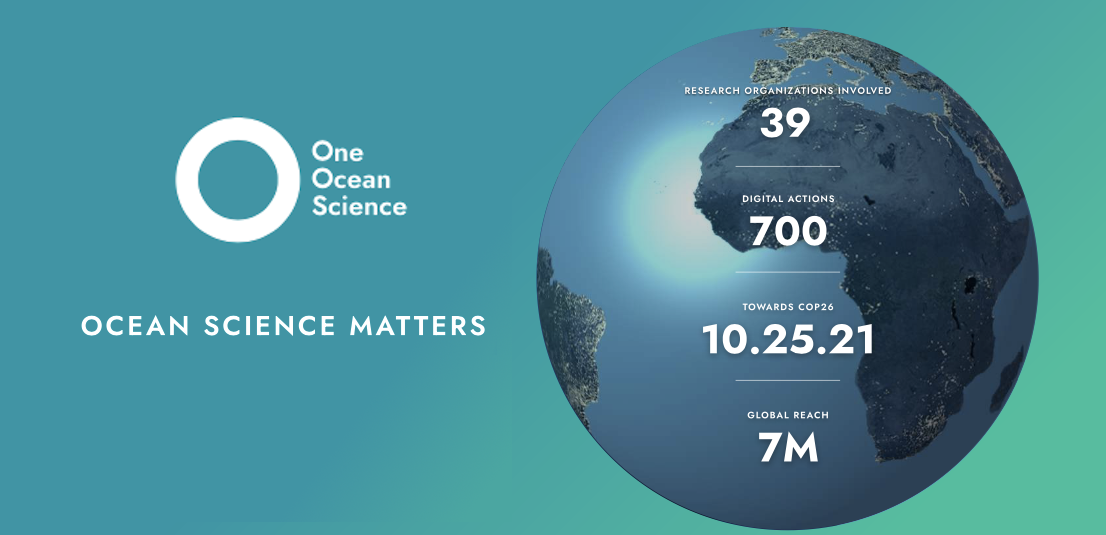 One
Ocean
Science

OCEAN SCIENCE MATTERS

RESEARCH ORGANIZATIONS INVOLVED
39

DIGITAL ACTIONS
700

TOWARDS COP26
10.25.21

GLOBAL REACH
7M